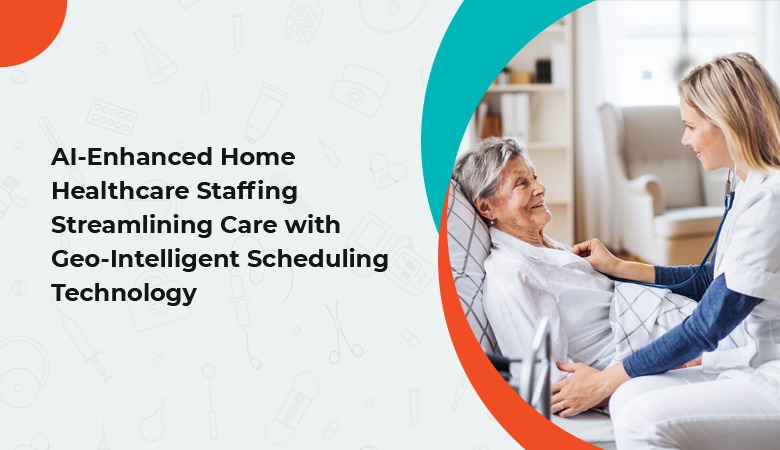 AI-Enhanced Home Healthcare Staffing Streamlining Care with Geo-Intelligent Scheduling Technology